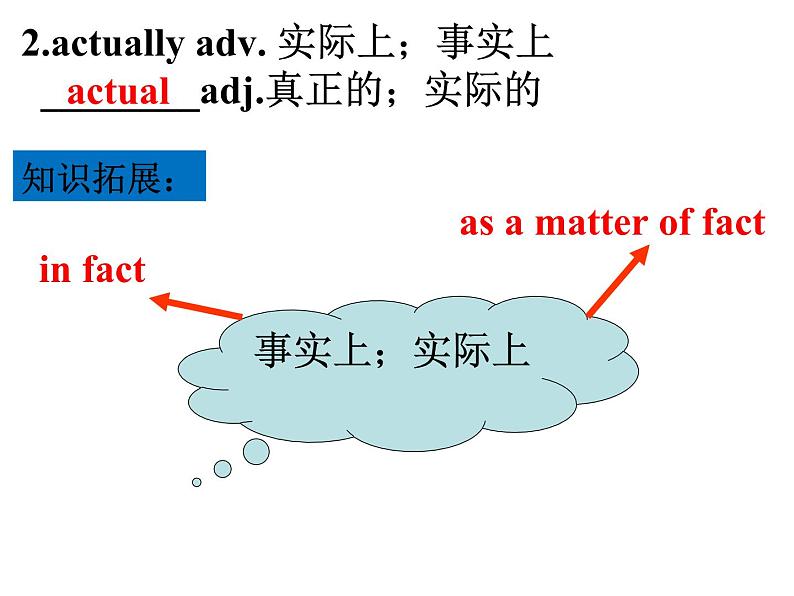 2.actually adv. 实际上；事实上
actual adj.真正的；实际的

知识拓展：

as a matter of fact

in fact

事实上；实际上